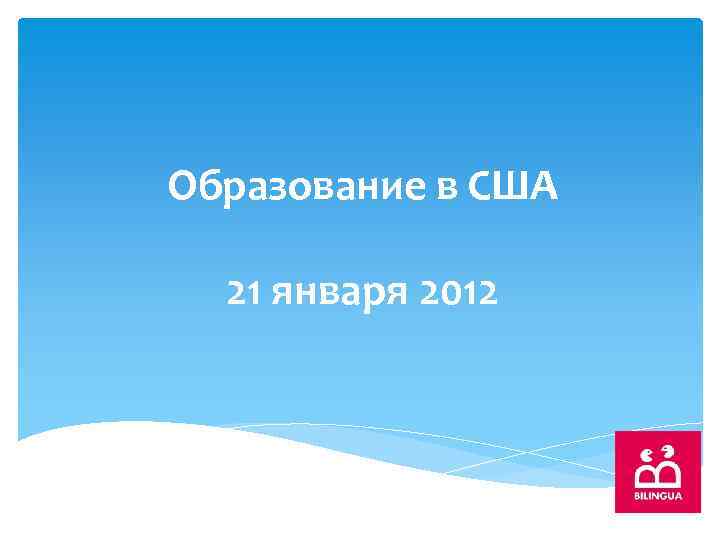 Образование в США

21 января 2012

BILINGUA